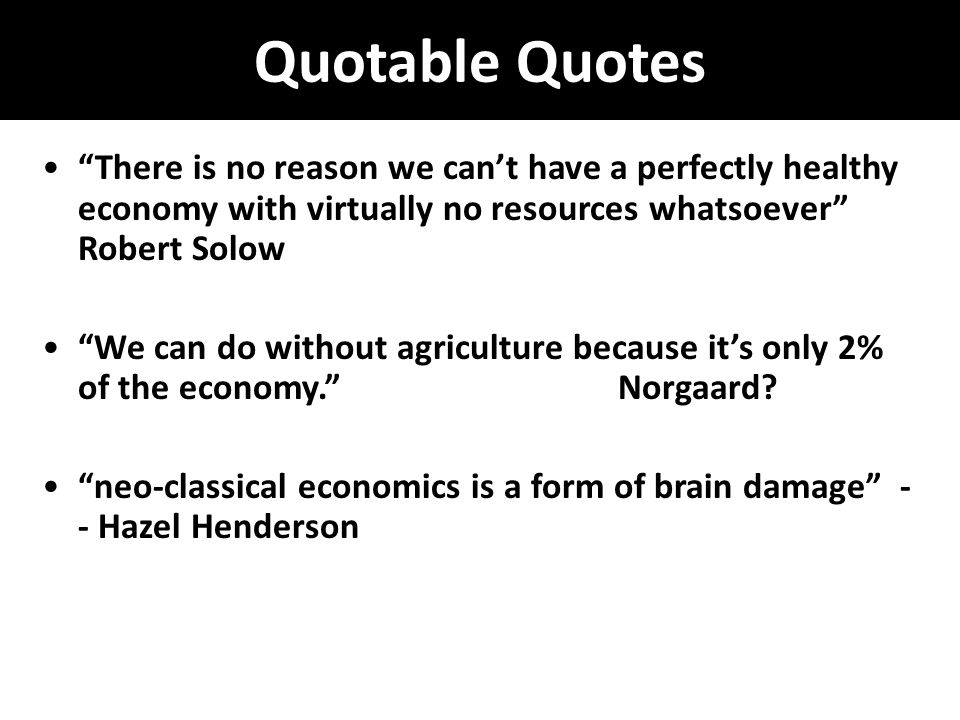 Quotable Quotes

• “There is no reason we can’t have a perfectly healthy economy with virtually no resources whatsoever” Robert Solow

• “We can do without agriculture because it’s only 2% of the economy.” Norgaard?

• “neo-classical economics is a form of brain damage” -- Hazel Henderson